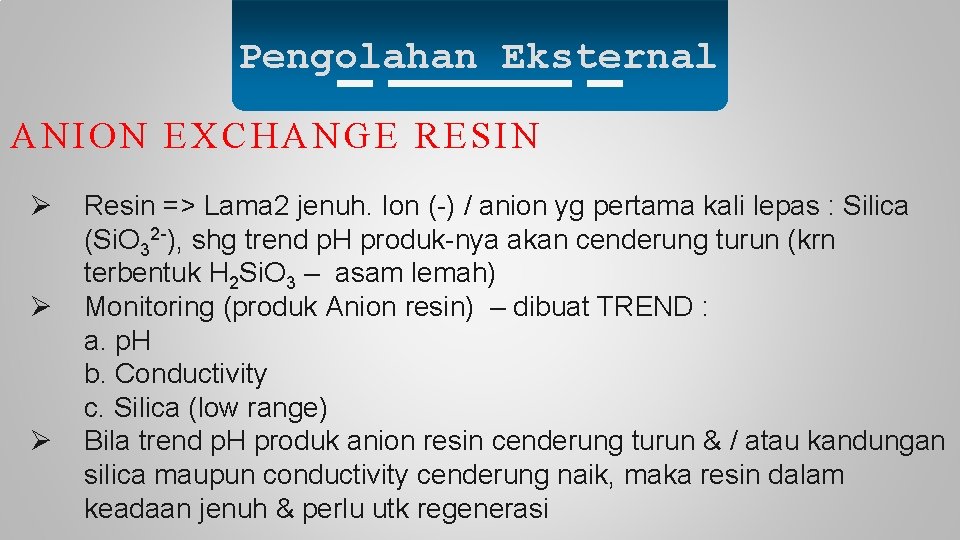 Pengolahan Eksternal

ANION EXCHANGE RESIN

➢ Resin => Lama2 jenuh. Ion (-) / anion yg pertama kali lepas : Silica ($SiO_3^{2-}$), shg trend pH produk-nya akan cenderung turun (krn terbentuk $H_2SiO_3$ – asam lemah)
➢ Monitoring (produk Anion resin) – dibuat TREND :
a. pH
b. Conductivity
c. Silica (low range)
➢ Bila trend pH produk anion resin cenderung turun & / atau kandungan silica maupun conductivity cenderung naik, maka resin dalam keadaan jenuh & perlu utk regenerasi